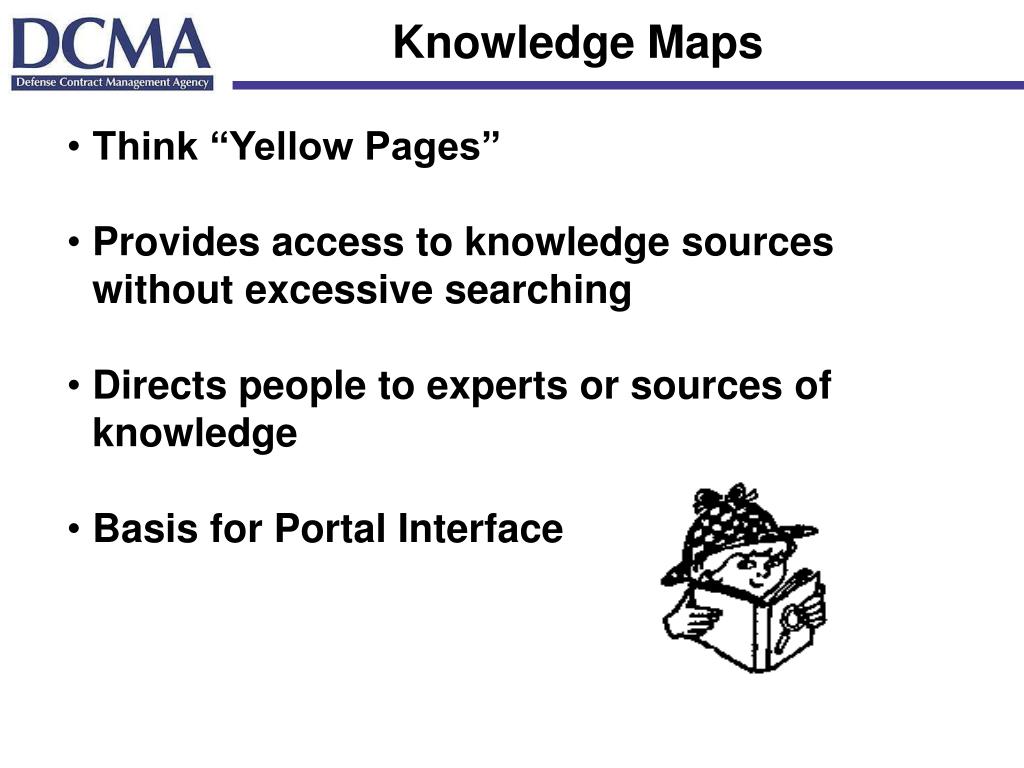 DCMA
Defense Contract Management Agency

Knowledge Maps

• Think “Yellow Pages”

• Provides access to knowledge sources without excessive searching

• Directs people to experts or sources of knowledge

• Basis for Portal Interface